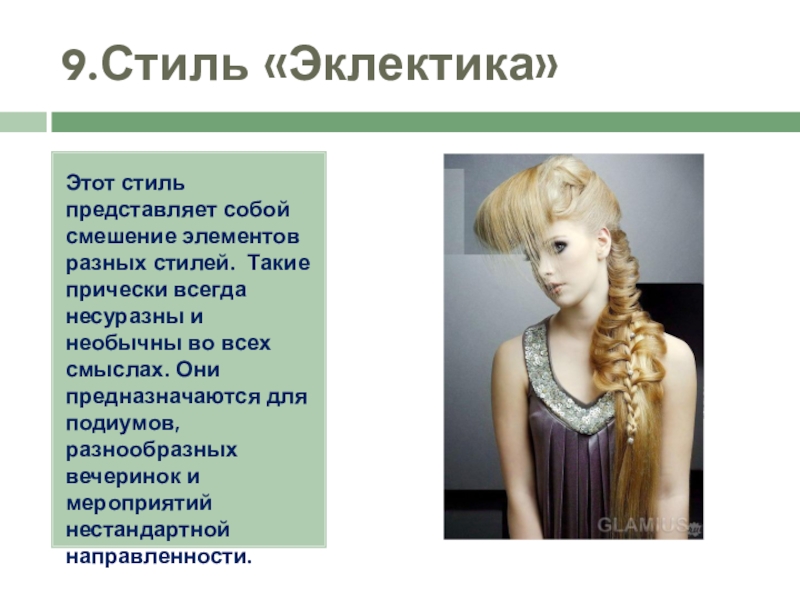 9.Стиль «Эклектика»

Этот стиль представляет собой смешение элементов разных стилей. Такие прически всегда несуразны и необычны во всех смыслах. Они предназначаются для подиумов, разнообразных вечеринок и мероприятий нестандартной направленности.

GLAMIUS